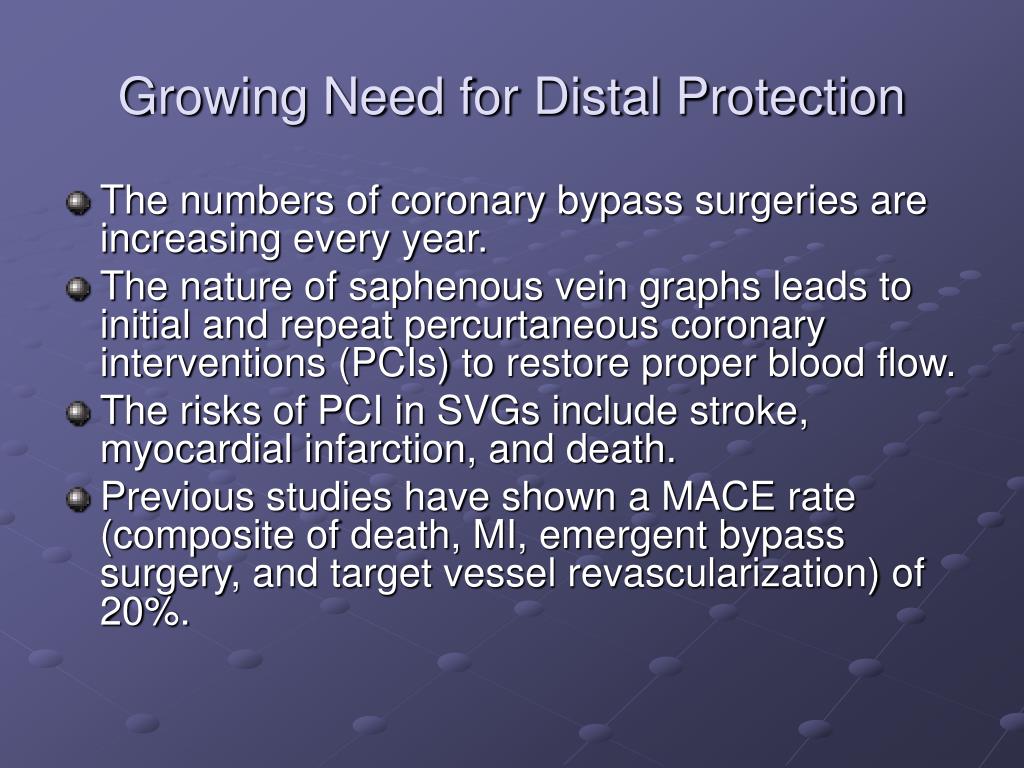 Growing Need for Distal Protection

The numbers of coronary bypass surgeries are increasing every year.

The nature of saphenous vein graphs leads to initial and repeat percurtaneous coronary interventions (PCIs) to restore proper blood flow.

The risks of PCI in SVGs include stroke, myocardial infarction, and death.

Previous studies have shown a MACE rate (composite of death, MI, emergent bypass surgery, and target vessel revascularization) of 20%.